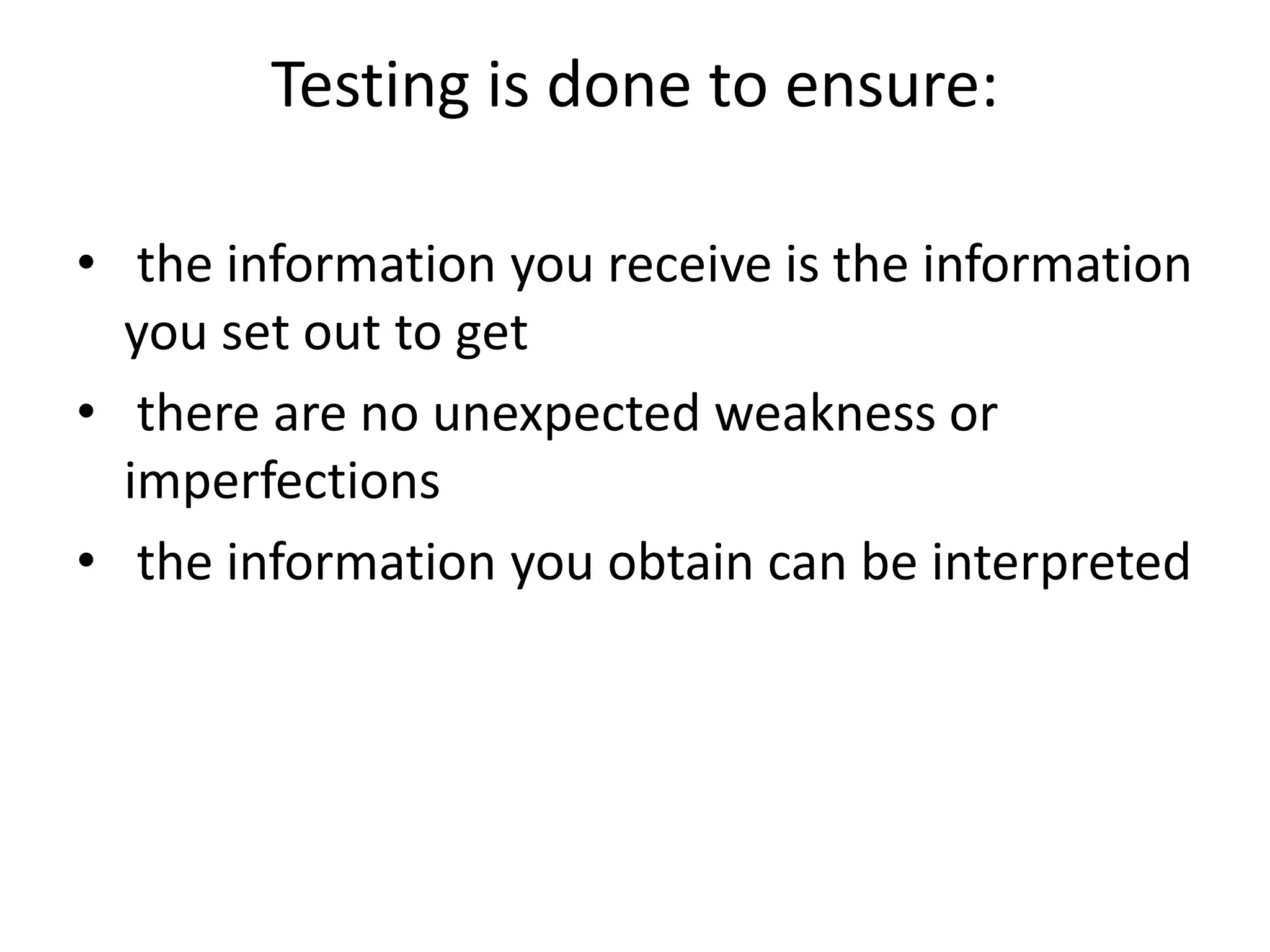 Testing is done to ensure:

• the information you receive is the information you set out to get
• there are no unexpected weakness or imperfections
• the information you obtain can be interpreted